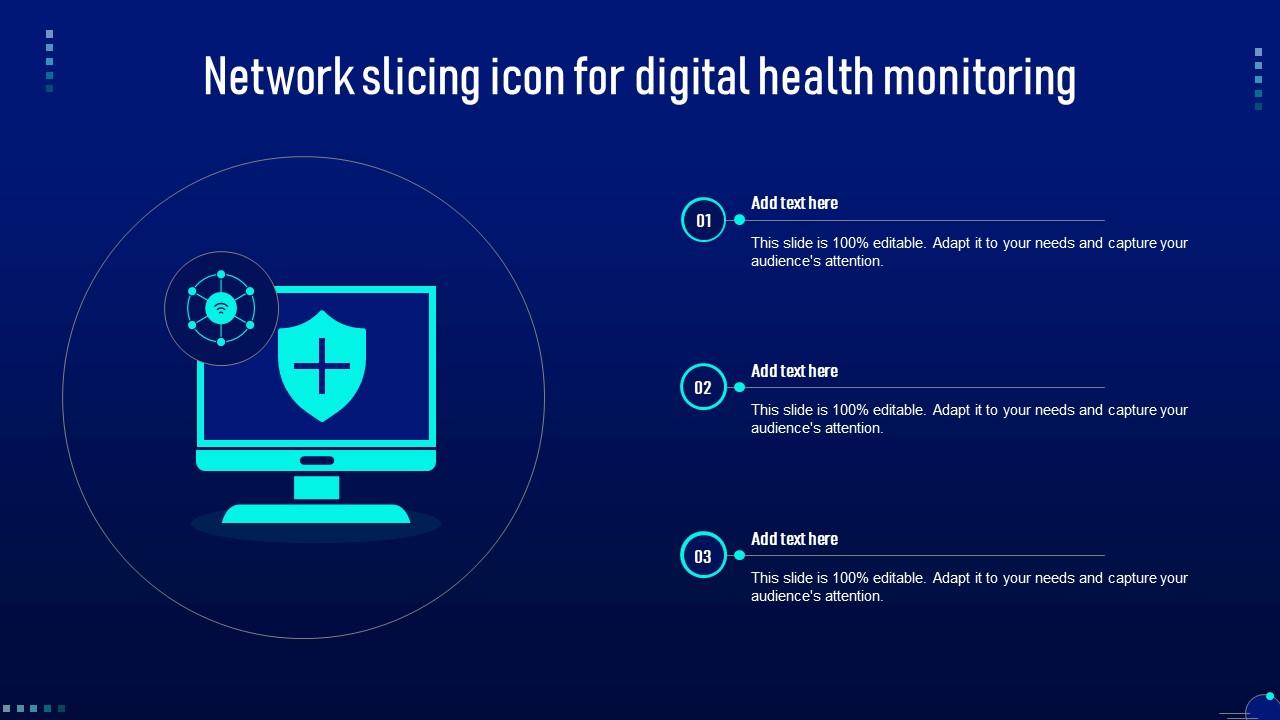 Network slicing icon for digital health monitoring

01
Add text here
This slide is 100% editable. Adapt it to your needs and capture your audience's attention.

02
Add text here
This slide is 100% editable. Adapt it to your needs and capture your audience's attention.

03
Add text here
This slide is 100% editable. Adapt it to your needs and capture your audience's attention.